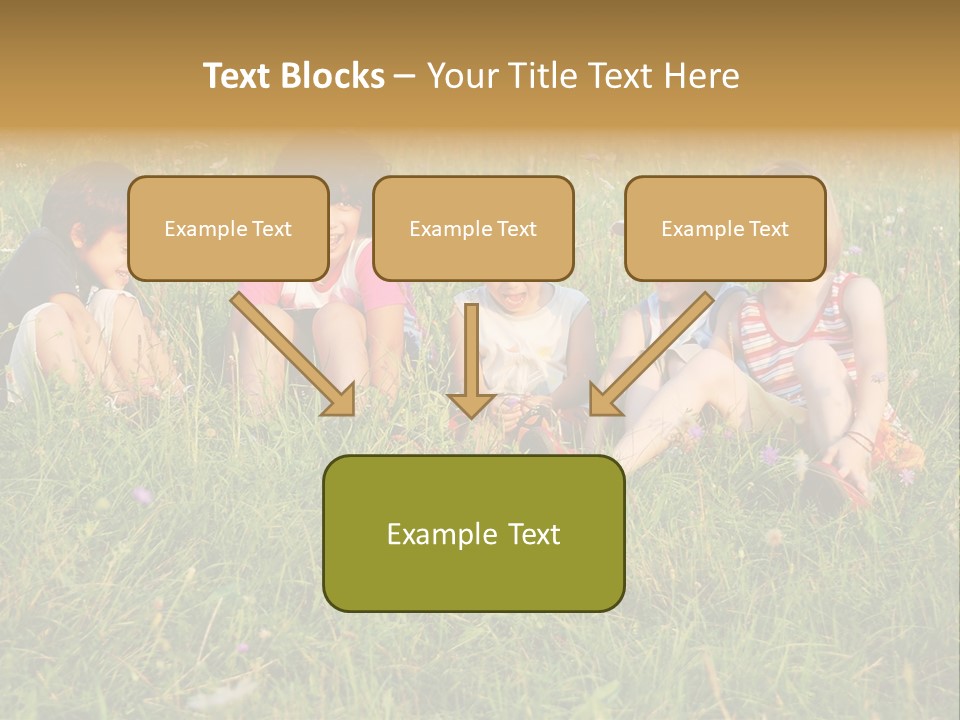 Text Blocks – Your Title Text Here

Example Text

Example Text

Example Text

Example Text